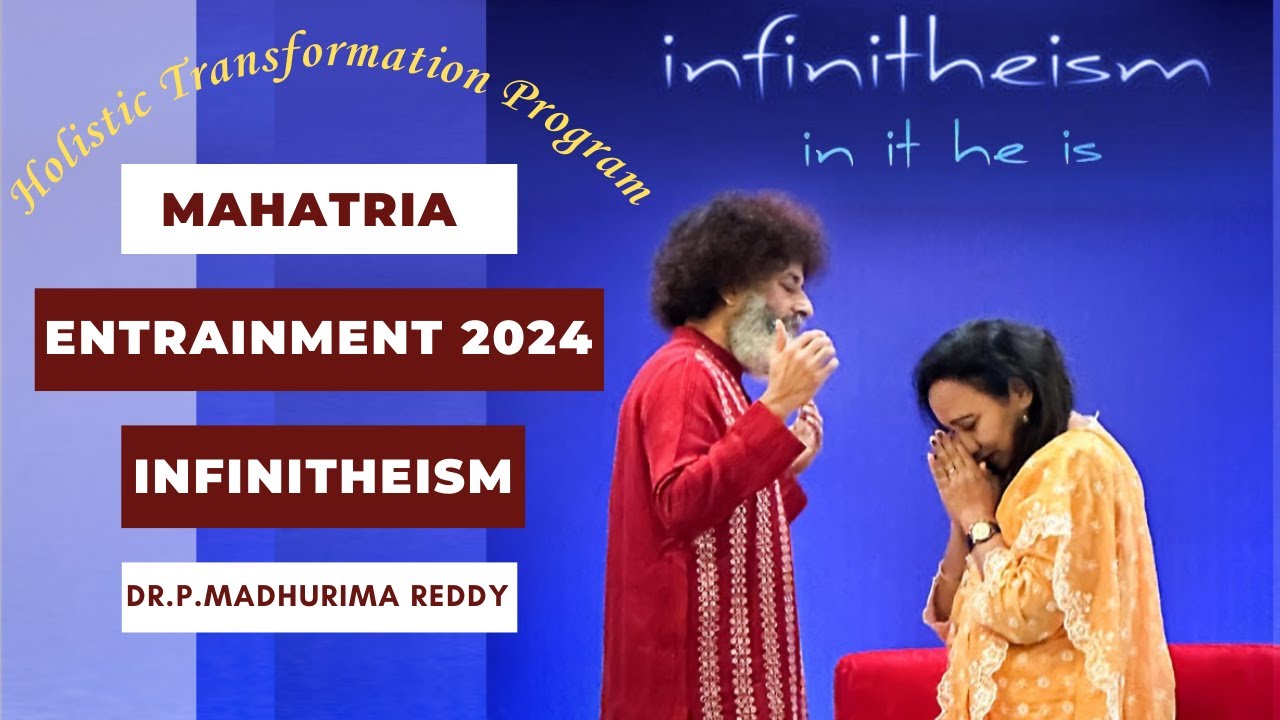 Holistic Transformation Program

infinitheism
in it he is

MAHATRIA

ENTRAINMENT 2024

INFINITHEISM

DR.P.MADHURIMA REDDY